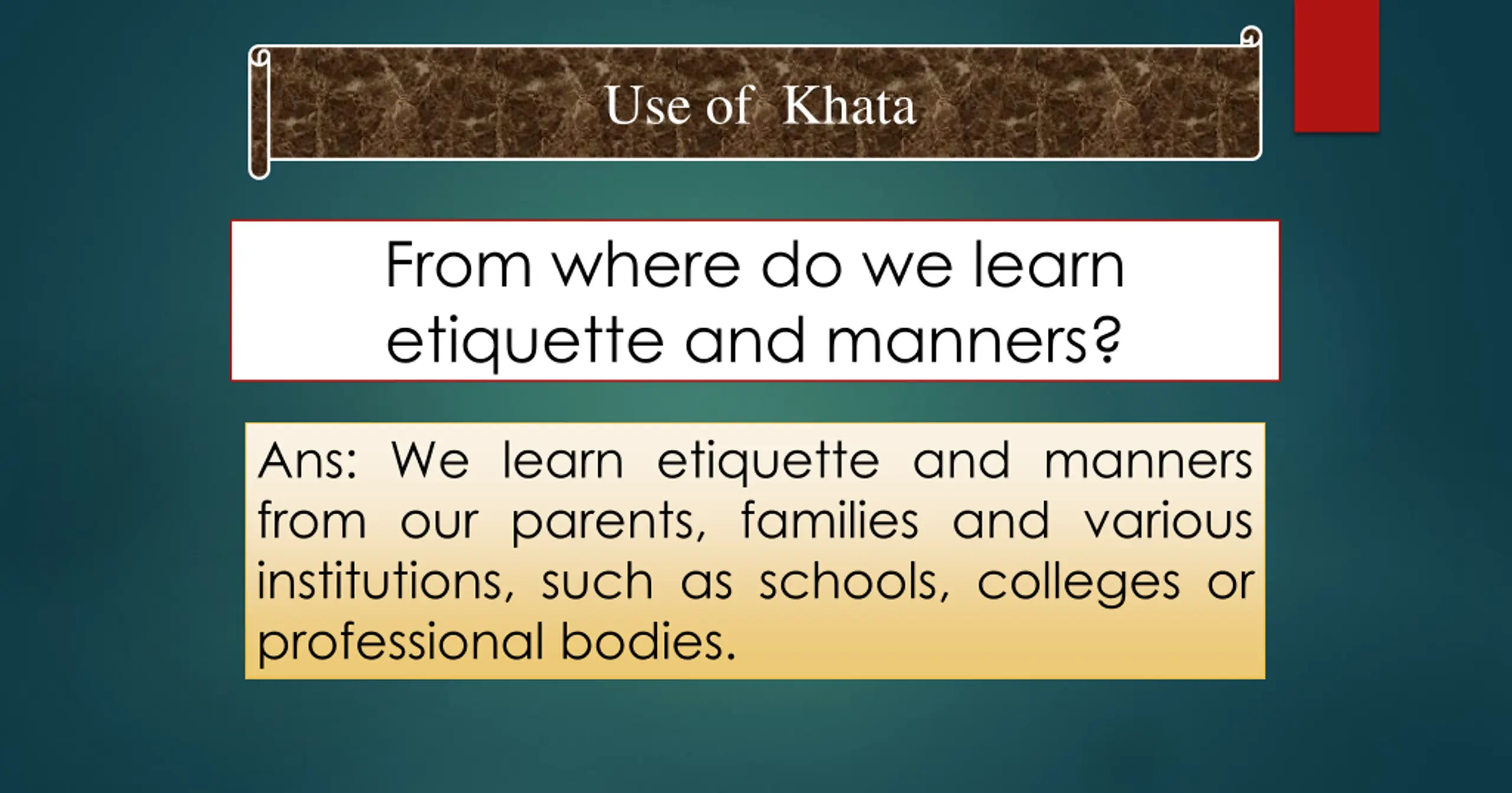 Use of Khata

From where do we learn etiquette and manners?

Ans: We learn etiquette and manners from our parents, families and various institutions, such as schools, colleges or professional bodies.